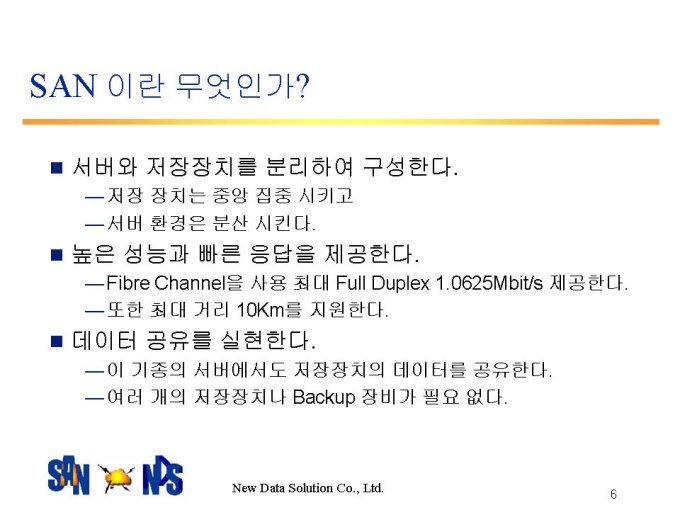 SAN 이란 무엇인가?

■ 서버와 저장장치를 분리하여 구성한다.

— 저장 장치는 중앙 집중 시키고

— 서버 환경은 분산 시킨다.

■ 높은 성능과 빠른 응답을 제공한다.

— Fibre Channel을 사용 최대 Full Duplex 1.0625Mbit/s 제공한다.

— 또한 최대 거리 10Km를 지원한다.

■ 데이터 공유를 실현한다.

— 이 기종의 서버에서도 저장장치의 데이터를 공유한다.

— 여러 개의 저장장치나 Backup 장비가 필요 없다.

SAN NDS

New Data Solution Co., Ltd.

6